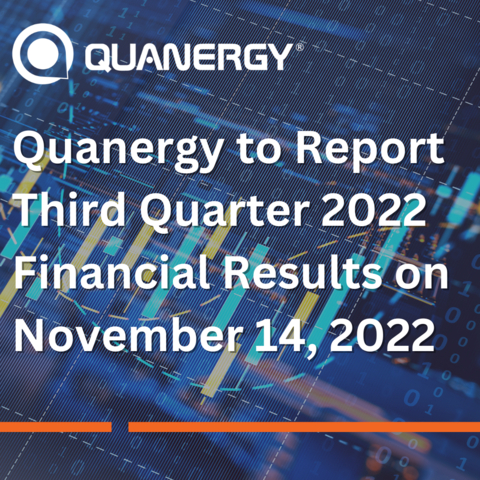 QUANERGY®

Quanergy to Report Third Quarter 2022 Financial Results on November 14, 2022